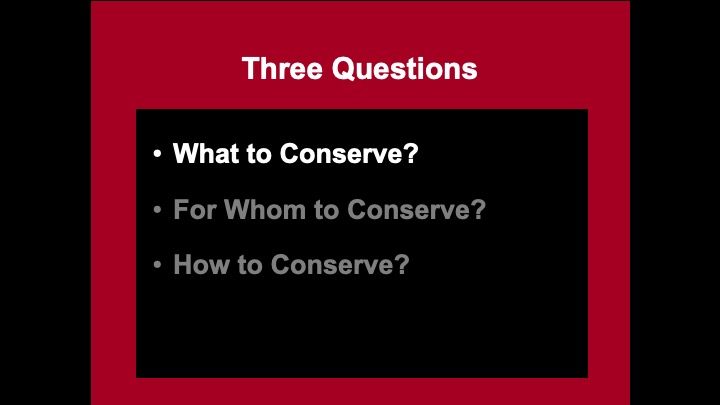 Three Questions

• What to Conserve?

• For Whom to Conserve?

• How to Conserve?